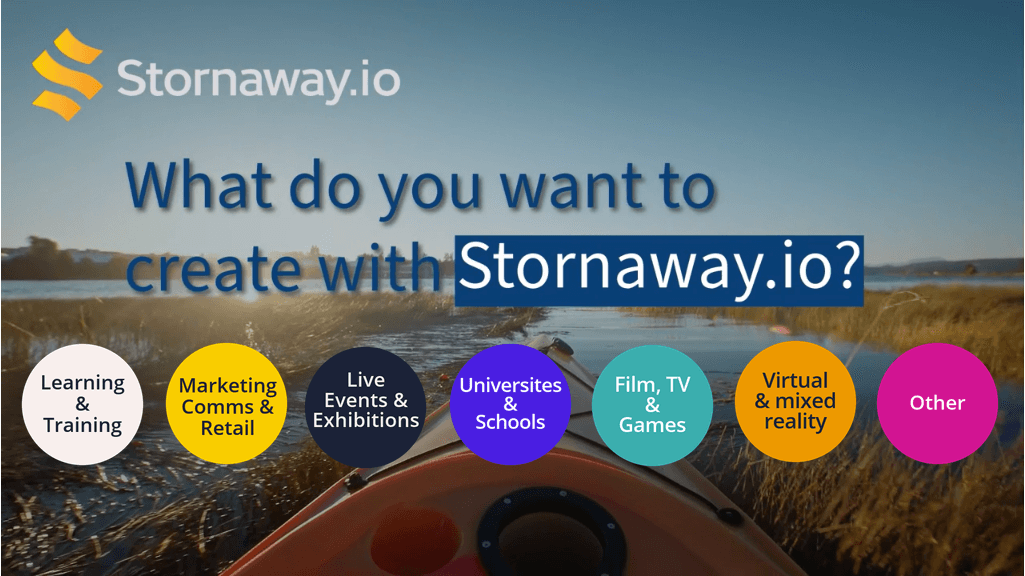 Stornaway.io

What do you want to create with Stornaway.io?

Learning & Training

Marketing Comms & Retail

Live Events & Exhibitions

Universites & Schools

Film, TV & Games

Virtual & mixed reality

Other